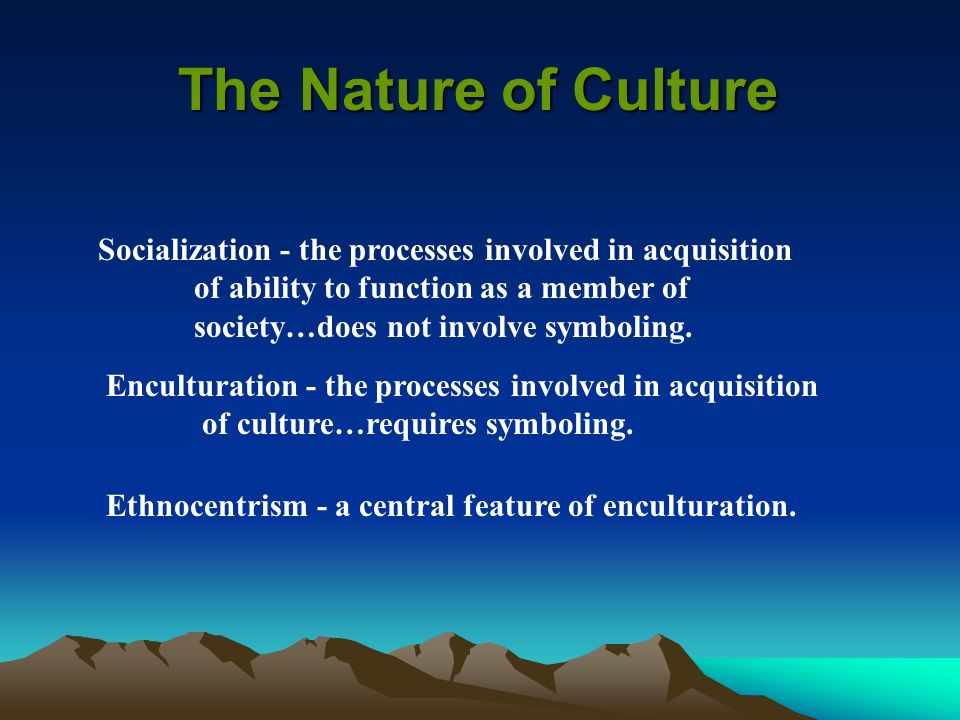 The Nature of Culture

Socialization - the processes involved in acquisition of ability to function as a member of society…does not involve symboling.

Enculturation - the processes involved in acquisition of culture…requires symboling.

Ethnocentrism - a central feature of enculturation.